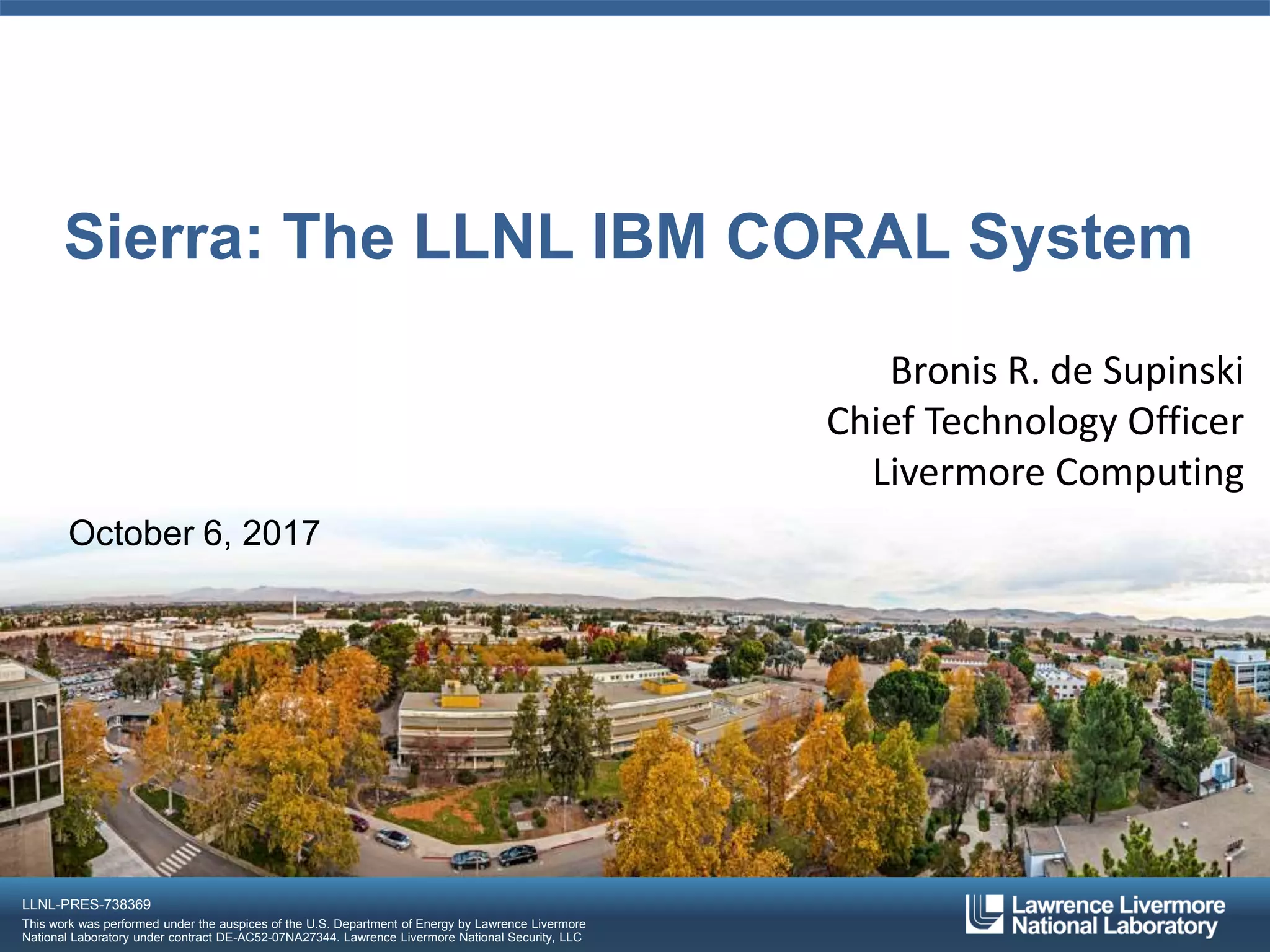 Sierra: The LLNL IBM CORAL System

Bronis R. de Supinski
Chief Technology Officer
Livermore Computing

October 6, 2017

LLNL-PRES-738369
This work was performed under the auspices of the U.S. Department of Energy by Lawrence Livermore National Laboratory under contract DE-AC52-07NA27344. Lawrence Livermore National Security, LLC

Lawrence Livermore National Laboratory